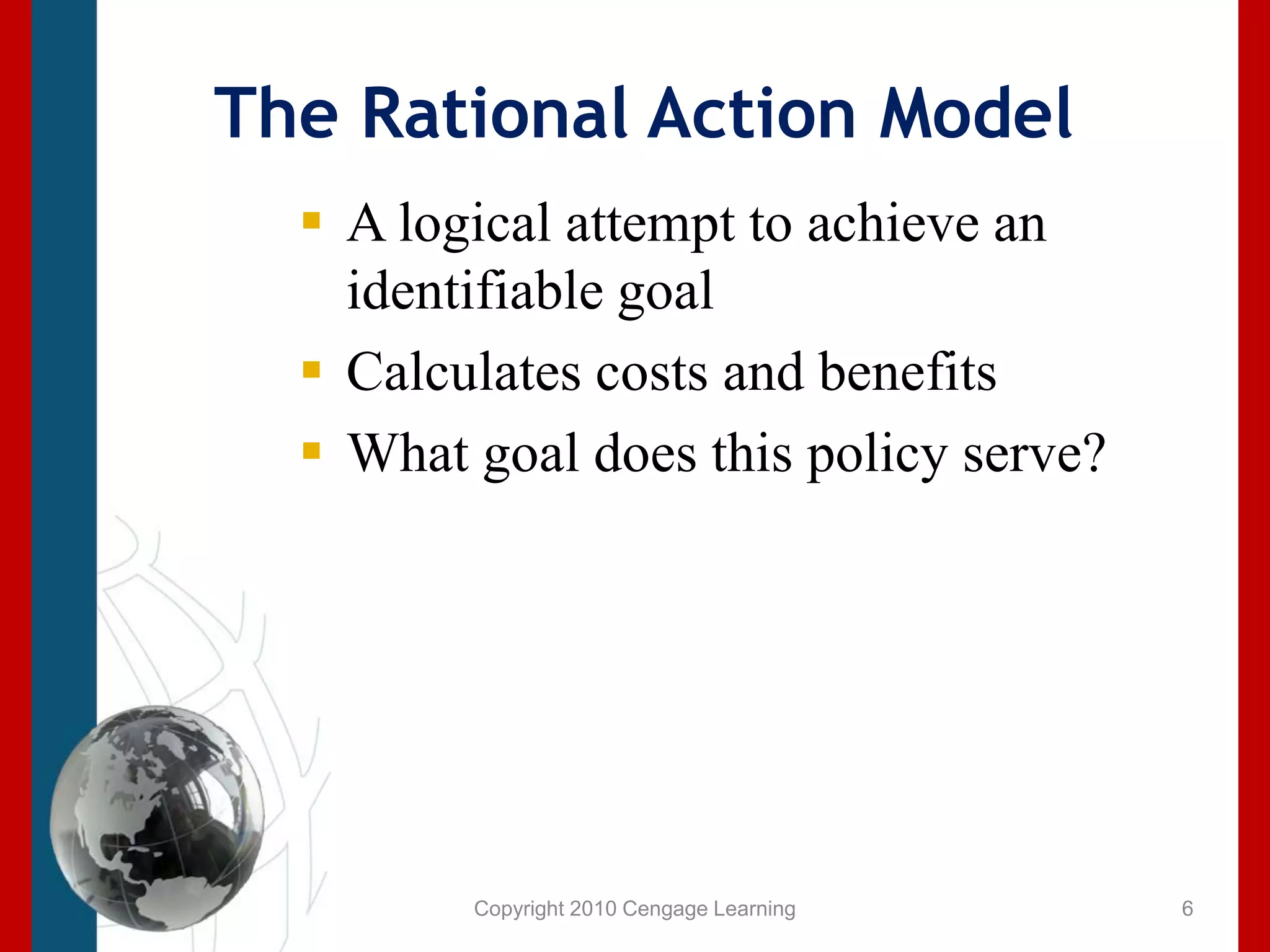 The Rational Action Model

▪ A logical attempt to achieve an identifiable goal
▪ Calculates costs and benefits
▪ What goal does this policy serve?

Copyright 2010 Cengage Learning

6